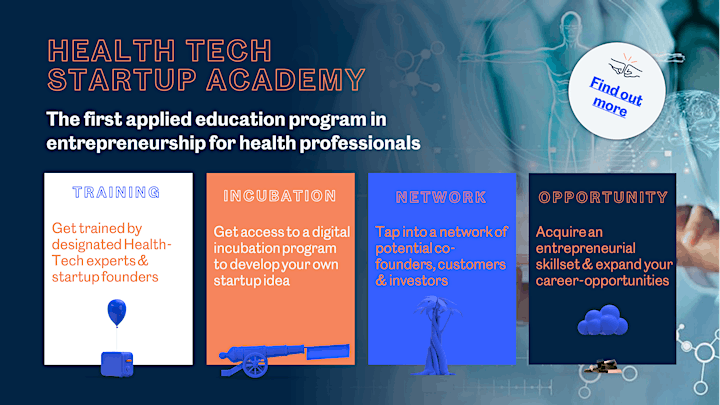 HEALTH TECH STARTUP ACADEMY

The first applied education program in entrepreneurship for health professionals

Find out more

TRAINING

Get trained by designated Health-Tech experts & startup founders

INCUBATION

Get access to a digital incubation program to develop your own startup idea

NETWORK

Tap into a network of potential co-founders, customers & investors

OPPORTUNITY

Acquire an entrepreneurial skillset & expand your career-opportunities